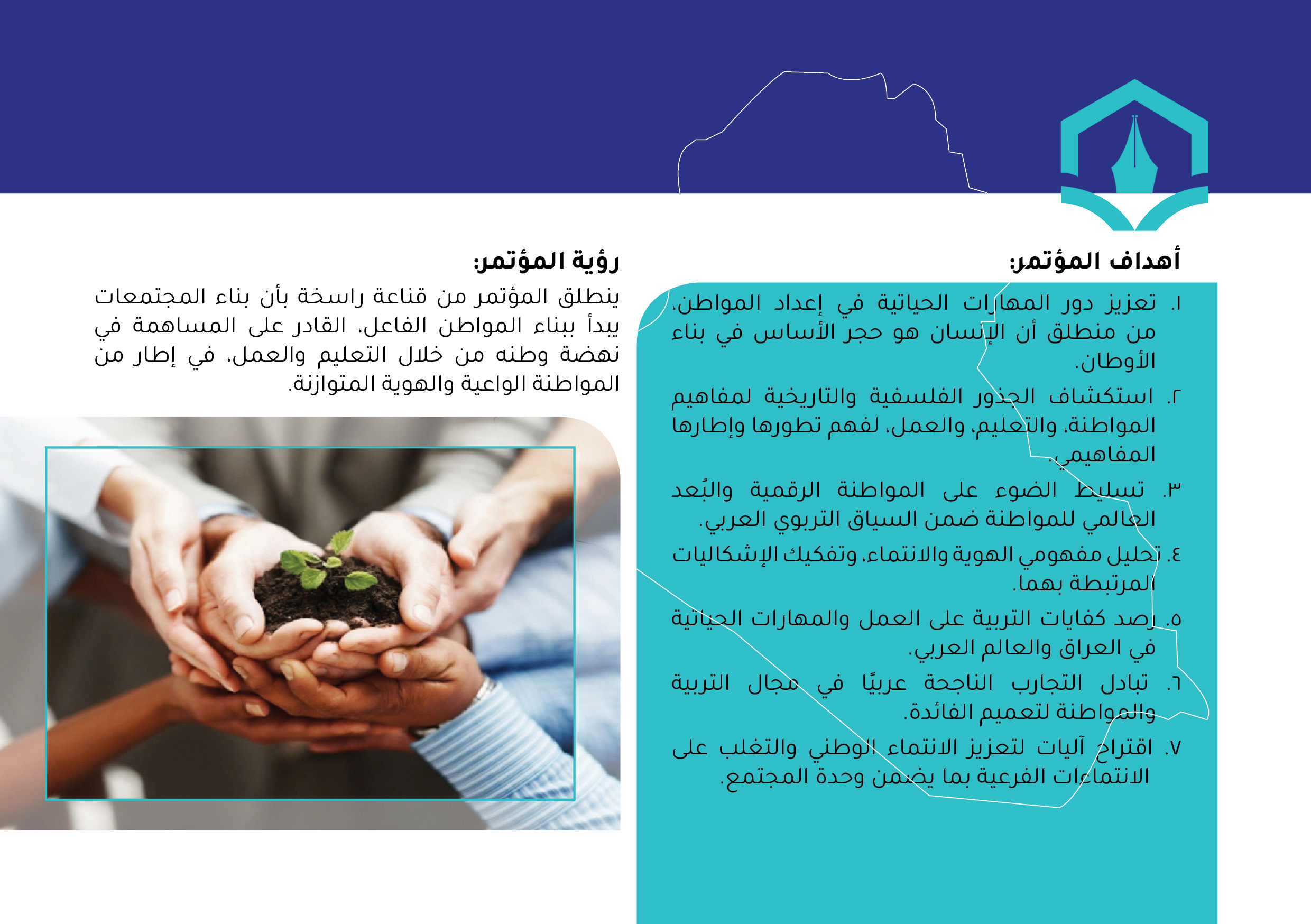 أهداف المؤتمر:

١. تعزيز دور المهارات الحياتية في إعداد المواطن، من منطلق أن الإنسان هو حجر الأساس في بناء الأوطان.

٢. استكشاف الجذور الفلسفية والتاريخية لمفاهيم المواطنة، والتعليم، والعمل، لفهم تطورها وإطارها المفاهيمي.

٣. تسليط الضوء على المواطنة الرقمية والبُعد العالمي للمواطنة ضمن السياق التربوي العربي.

٤. تحليل مفهومي الهوية والانتماء، وتفكيك الإشكاليات المرتبطة بهما.

٥. رصد كفايات التربية على العمل والمهارات الحياتية في العراق والعالم العربي.

٦. تبادل التجارب الناجحة عربيًا في مجال التربية والمواطنة لتعميم الفائدة.

٧. اقتراح آليات لتعزيز الانتماء الوطني والتغلب على الانتماءات الفرعية بما يضمن وحدة المجتمع.

رؤية المؤتمر:

ينطلق المؤتمر من قناعة راسخة بأن بناء المجتمعات يبدأ ببناء المواطن الفاعل، القادر على المساهمة في نهضة وطنه من خلال التعليم والعمل، في إطار من المواطنة الواعية والهوية المتوازنة.